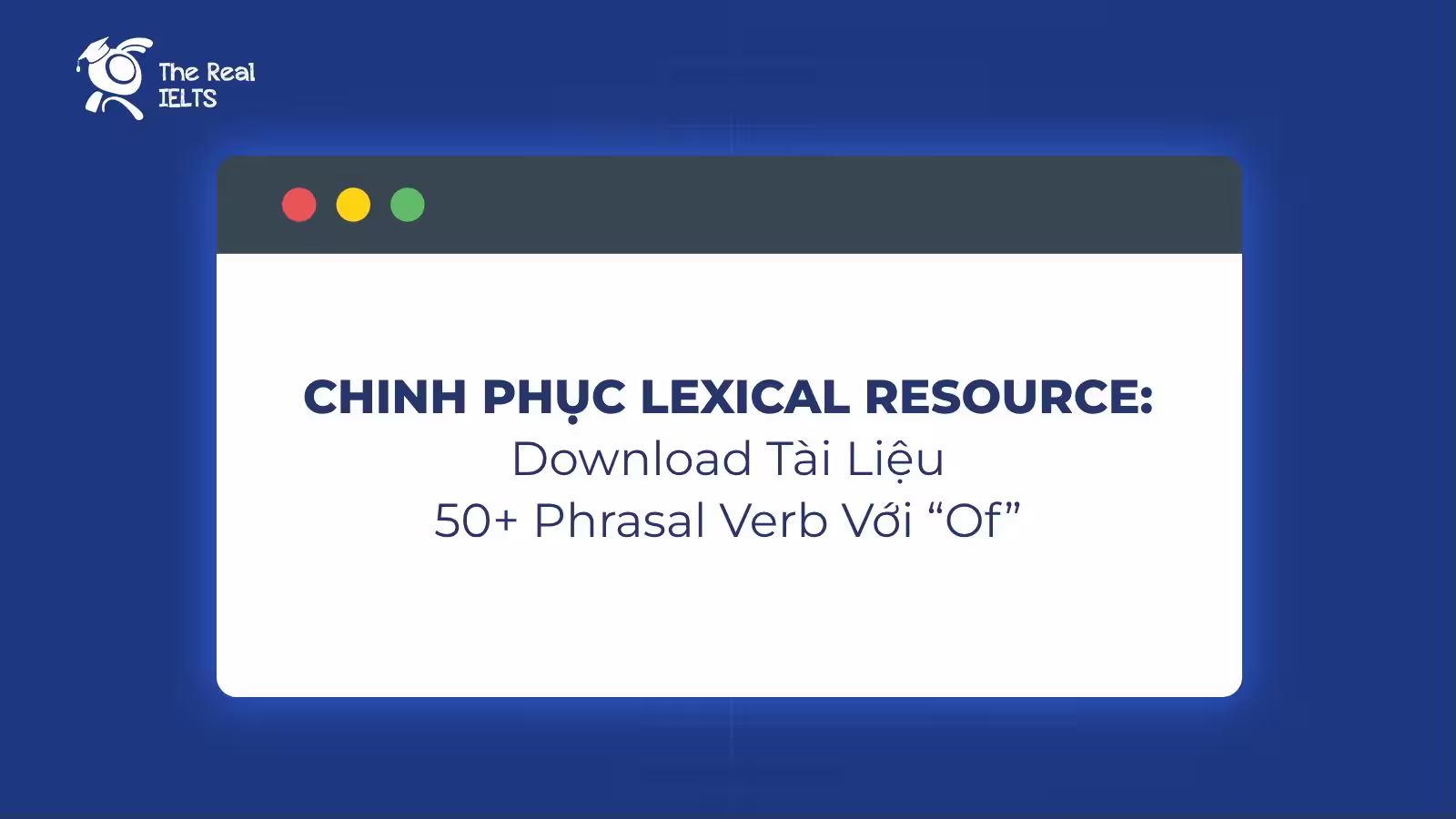 The Real IELTS

CHINH PHỤC LEXICAL RESOURCE:
Download Tài Liệu
50+ Phrasal Verb Với “Of”